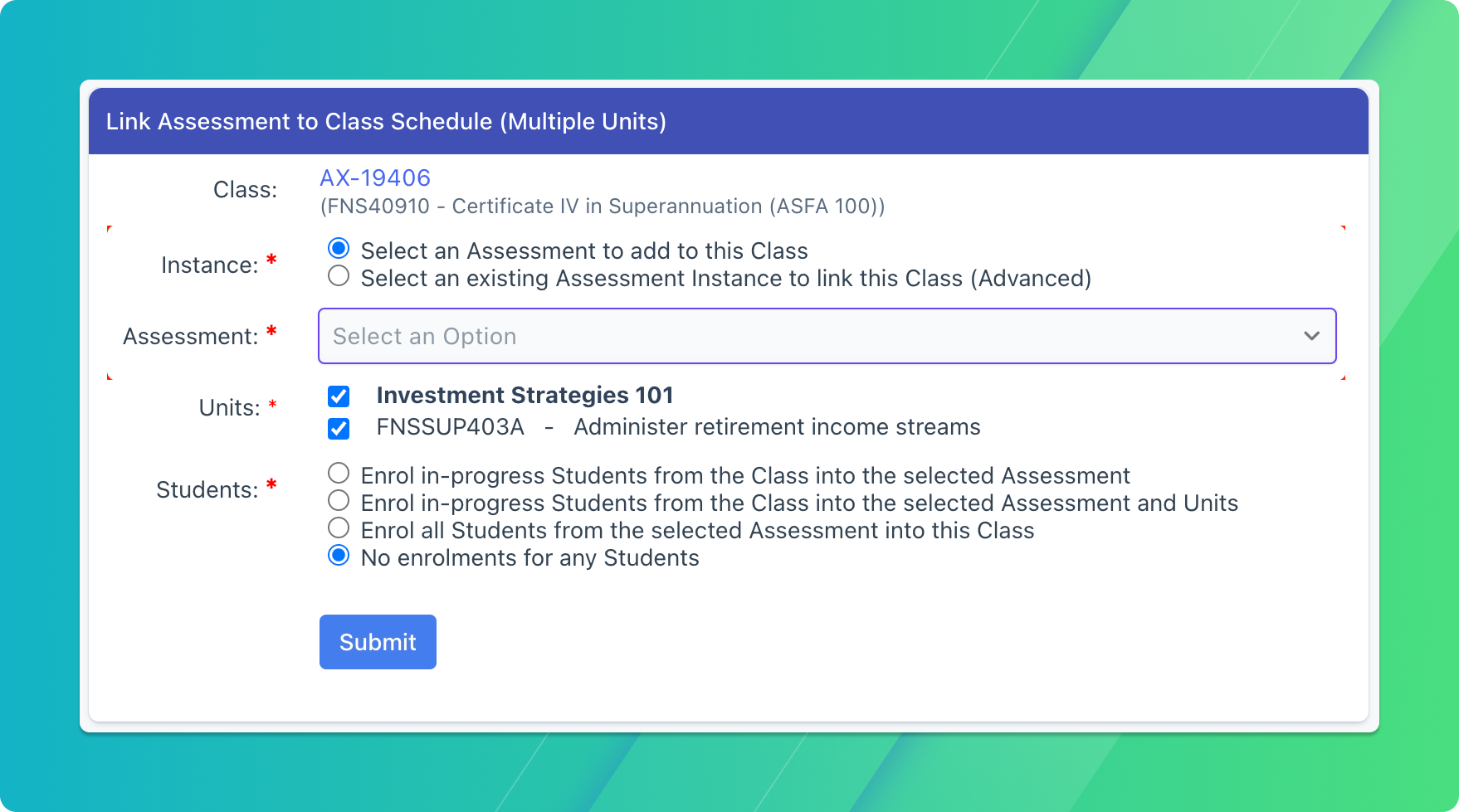 Link Assessment to Class Schedule (Multiple Units)

Class: AX-19406
(FNS40910 - Certificate IV in Superannuation (ASFA 100))

Instance: *
Select an Assessment to add to this Class
Select an existing Assessment Instance to link this Class (Advanced)

Assessment: *
Select an Option

Units: *
Investment Strategies 101
FNSSUP403A - Administer retirement income streams

Students: *
Enrol in-progress Students from the Class into the selected Assessment
Enrol in-progress Students from the Class into the selected Assessment and Units
Enrol all Students from the selected Assessment into this Class
No enrolments for any Students

Submit